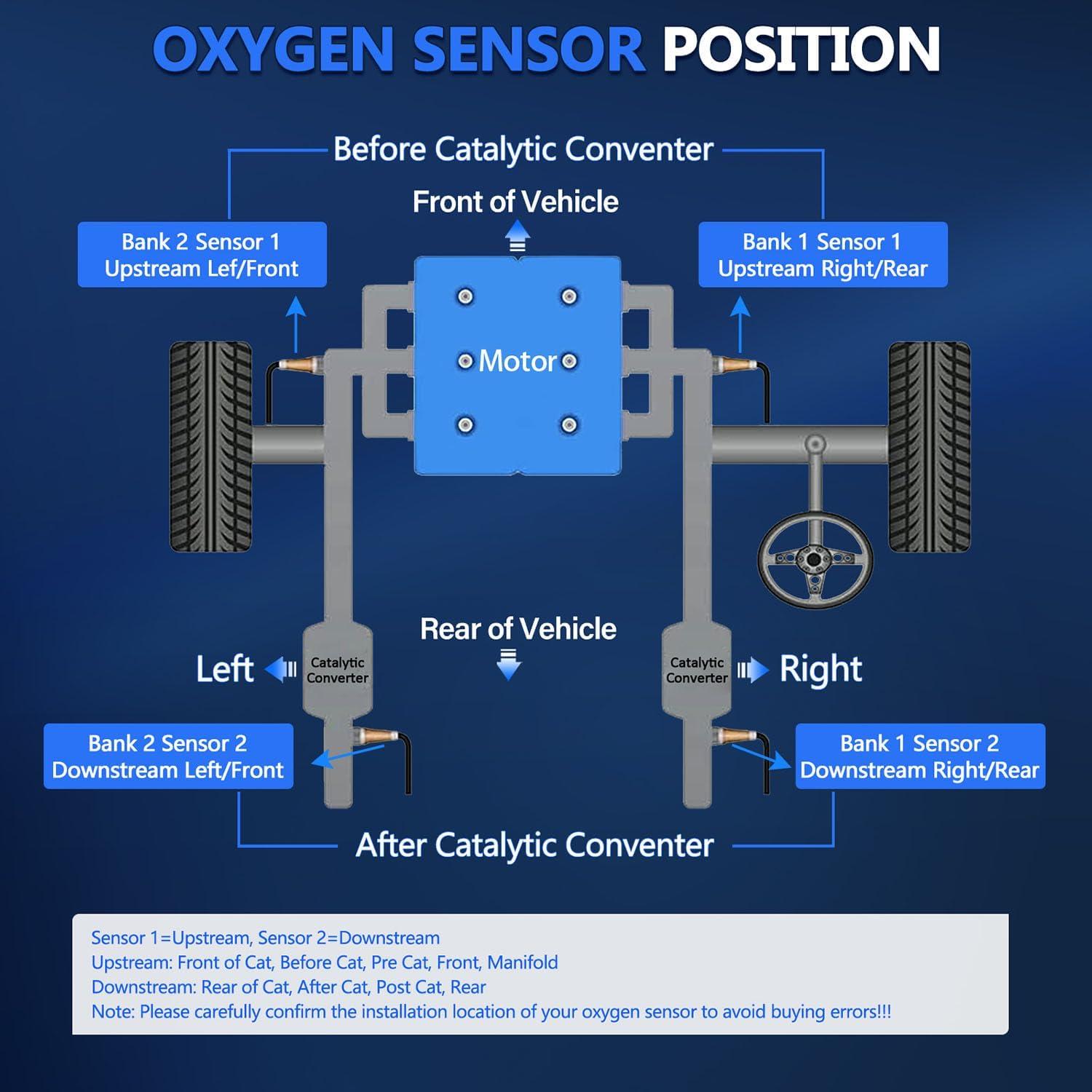 OXYGEN SENSOR POSITION

Before Catalytic Conventer

Front of Vehicle

Bank 2 Sensor 1
Upstream Lef/Front

Bank 1 Sensor 1
Upstream Right/Rear

Motor

Rear of Vehicle

Left

Catalytic Converter

Catalytic Converter

Right

Bank 2 Sensor 2
Downstream Left/Front

Bank 1 Sensor 2
Downstream Right/Rear

After Catalytic Conventer

Sensor 1=Upstream, Sensor 2=Downstream
Upstream: Front of Cat, Before Cat, Pre Cat, Front, Manifold
Downstream: Rear of Cat, After Cat, Post Cat, Rear
Note: Please carefully confirm the installation location of your oxygen sensor to avoid buying errors!!!